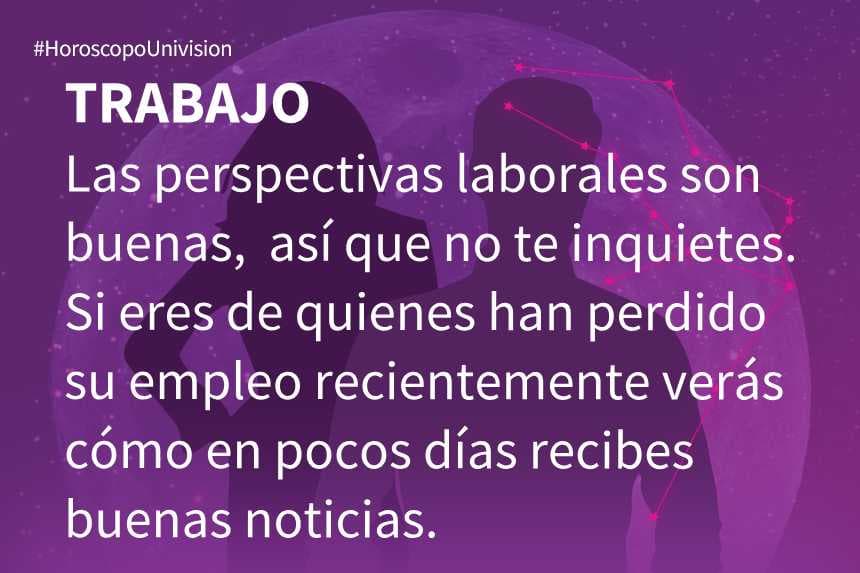 #HoroscopoUnivision

TRABAJO

Las perspectivas laborales son buenas,  así que no te inquietes. Si eres de quienes han perdido su empleo recientemente verás cómo en pocos días recibes buenas noticias.